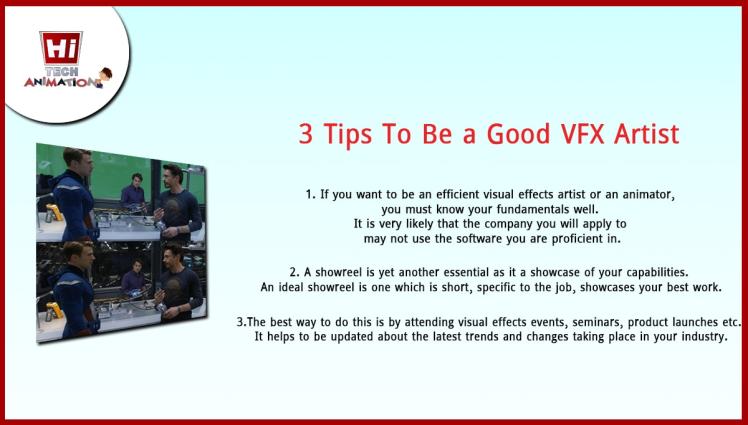 Hi
TECH
ANIMATION

3 Tips To Be a Good VFX Artist

1. If you want to be an efficient visual effects artist or an animator, you must know your fundamentals well. It is very likely that the company you will apply to may not use the software you are proficient in.

2. A showreel is yet another essential as it a showcase of your capabilities. An ideal showreel is one which is short, specific to the job, showcases your best work.

3.The best way to do this is by attending visual effects events, seminars, product launches etc. It helps to be updated about the latest trends and changes taking place in your industry.